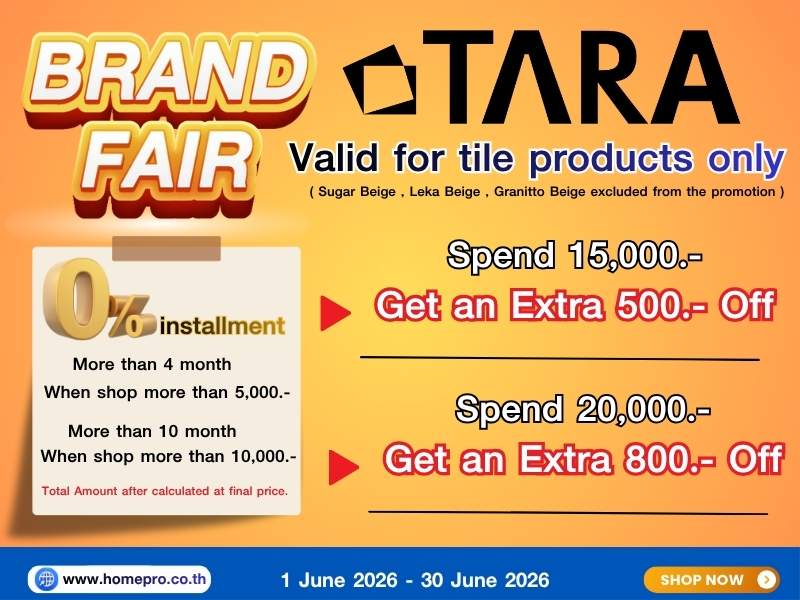 BRAND FAIR

TARA

Valid for tile products only

( Sugar Beige , Leka Beige , Granitto Beige excluded from the promotion )

0% installment

More than 4 month
When shop more than 5,000.-

More than 10 month
When shop more than 10,000.-

Total Amount after calculated at final price.

Spend 15,000.-
Get an Extra 500.- Off

Spend 20,000.-
Get an Extra 800.- Off

www.homepro.co.th

1 June 2026 - 30 June 2026

SHOP NOW